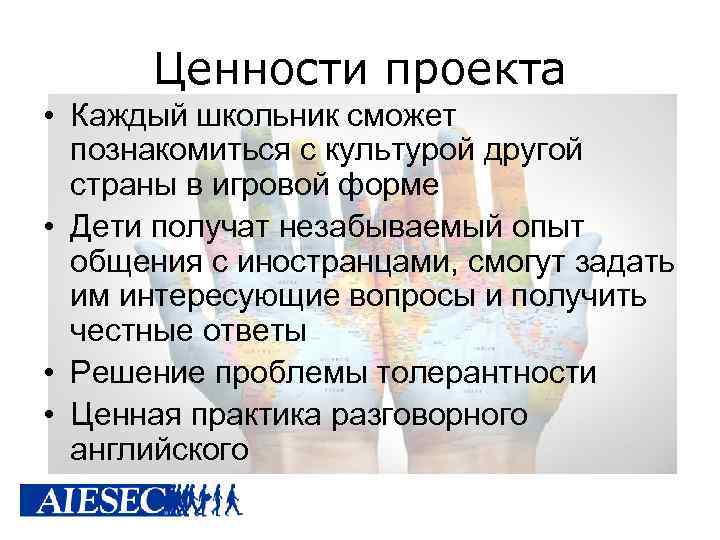 Ценности проекта

• Каждый школьник сможет познакомиться с культурой другой страны в игровой форме
• Дети получат незабываемый опыт общения с иностранцами, смогут задать им интересующие вопросы и получить честные ответы
• Решение проблемы толерантности
• Ценная практика разговорного английского

AIESEC